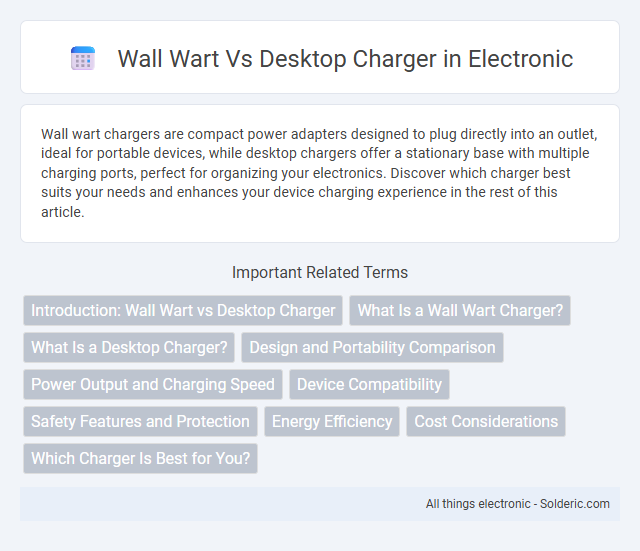 Wall Wart Vs Desktop Charger in Electronic

Wall wart chargers are compact power adapters designed to plug directly into an outlet, ideal for portable devices, while desktop chargers offer a stationary base with multiple charging ports, perfect for organizing your electronics. Discover which charger best suits your needs and enhances your device charging experience in the rest of this article.

Important Related Terms

Introduction: Wall Wart vs Desktop Charger

What Is a Wall Wart Charger?

What Is a Desktop Charger?

Design and Portability Comparison

Power Output and Charging Speed

Device Compatibility

Safety Features and Protection

Energy Efficiency

Cost Considerations

Which Charger Is Best for You?

All things electronic - Solderic.com